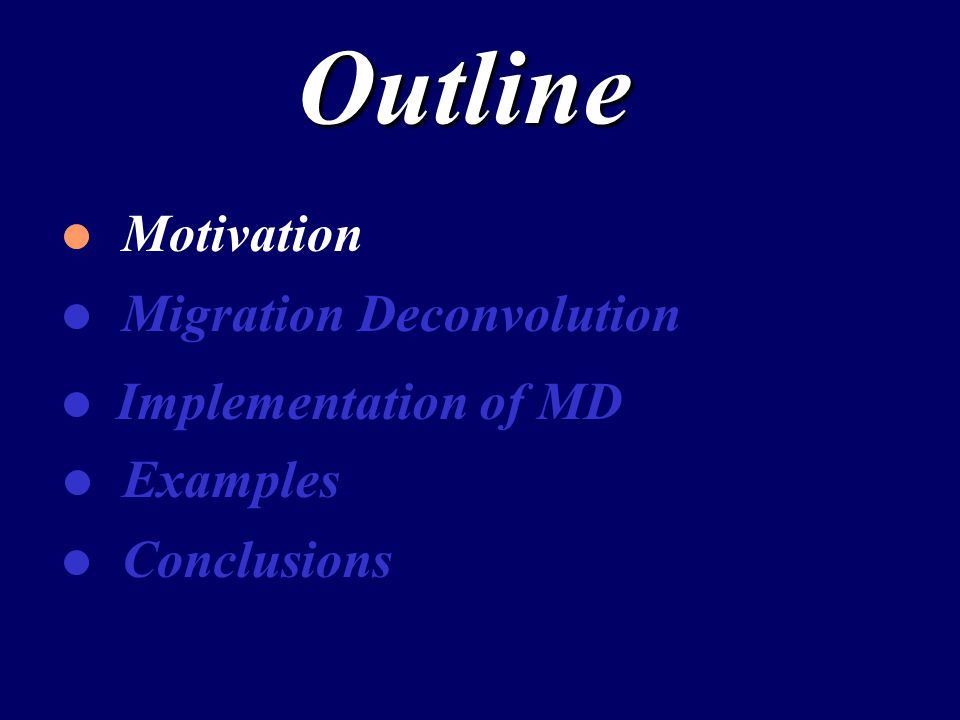 Outline

- Motivation
- Migration Deconvolution
- Implementation of MD
- Examples
- Conclusions